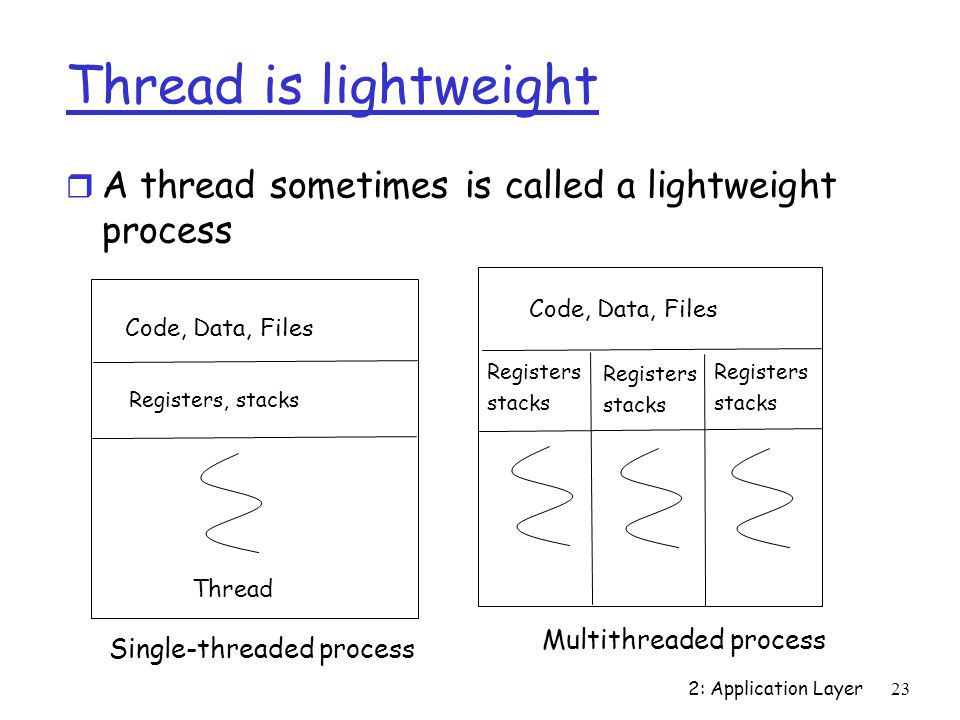 Thread is lightweight

A thread sometimes is called a lightweight process

Code, Data, Files

Registers, stacks

Thread

Single-threaded process

Code, Data, Files

Registers stacks

Registers stacks

Registers stacks

Multithreaded process

2: Application Layer 23